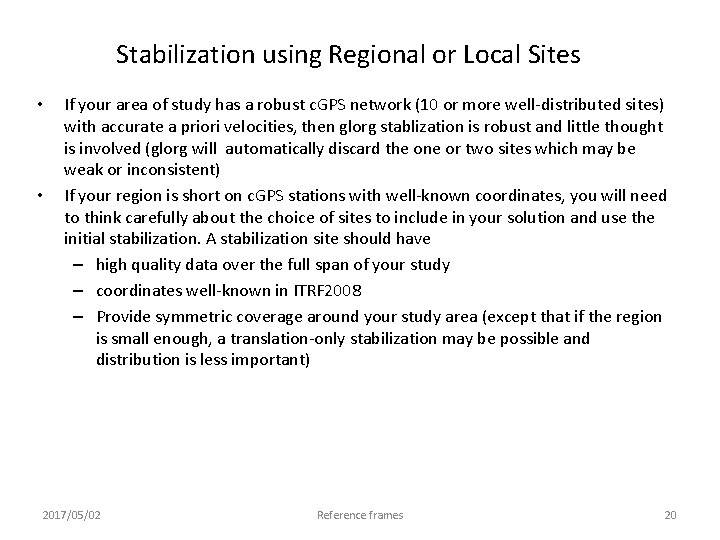 Stabilization using Regional or Local Sites

• If your area of study has a robust cGPS network (10 or more well-distributed sites) with accurate a priori velocities, then glorg stablization is robust and little thought is involved (glorg will automatically discard the one or two sites which may be weak or inconsistent)

• If your region is short on cGPS stations with well-known coordinates, you will need to think carefully about the choice of sites to include in your solution and use the initial stabilization. A stabilization site should have

– high quality data over the full span of your study

– coordinates well-known in ITRF2008

– Provide symmetric coverage around your study area (except that if the region is small enough, a translation-only stabilization may be possible and distribution is less important)

2017/05/02 Reference frames 20